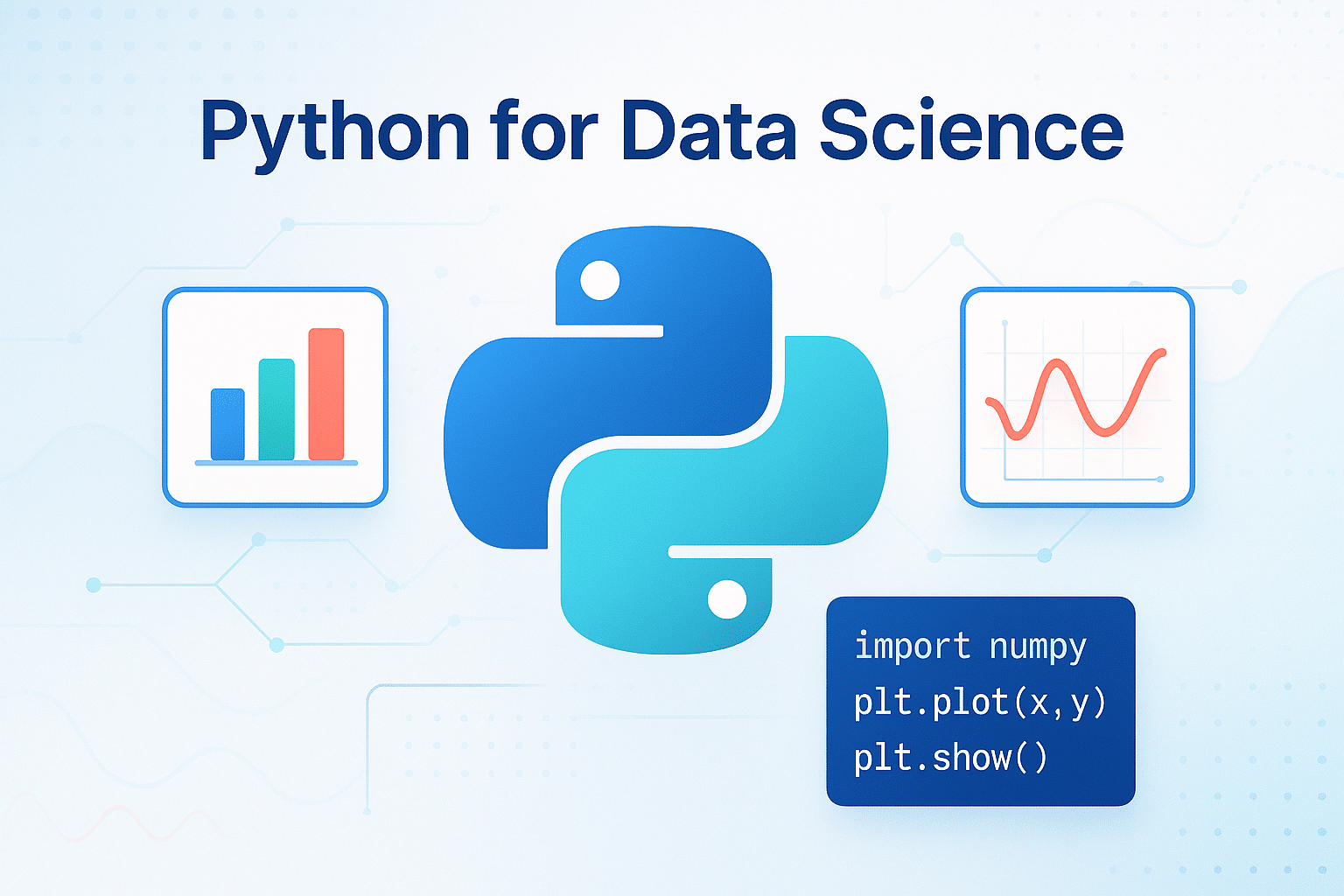 Python for Data Science

import numpy
plt.plot(x,y)
plt.show()